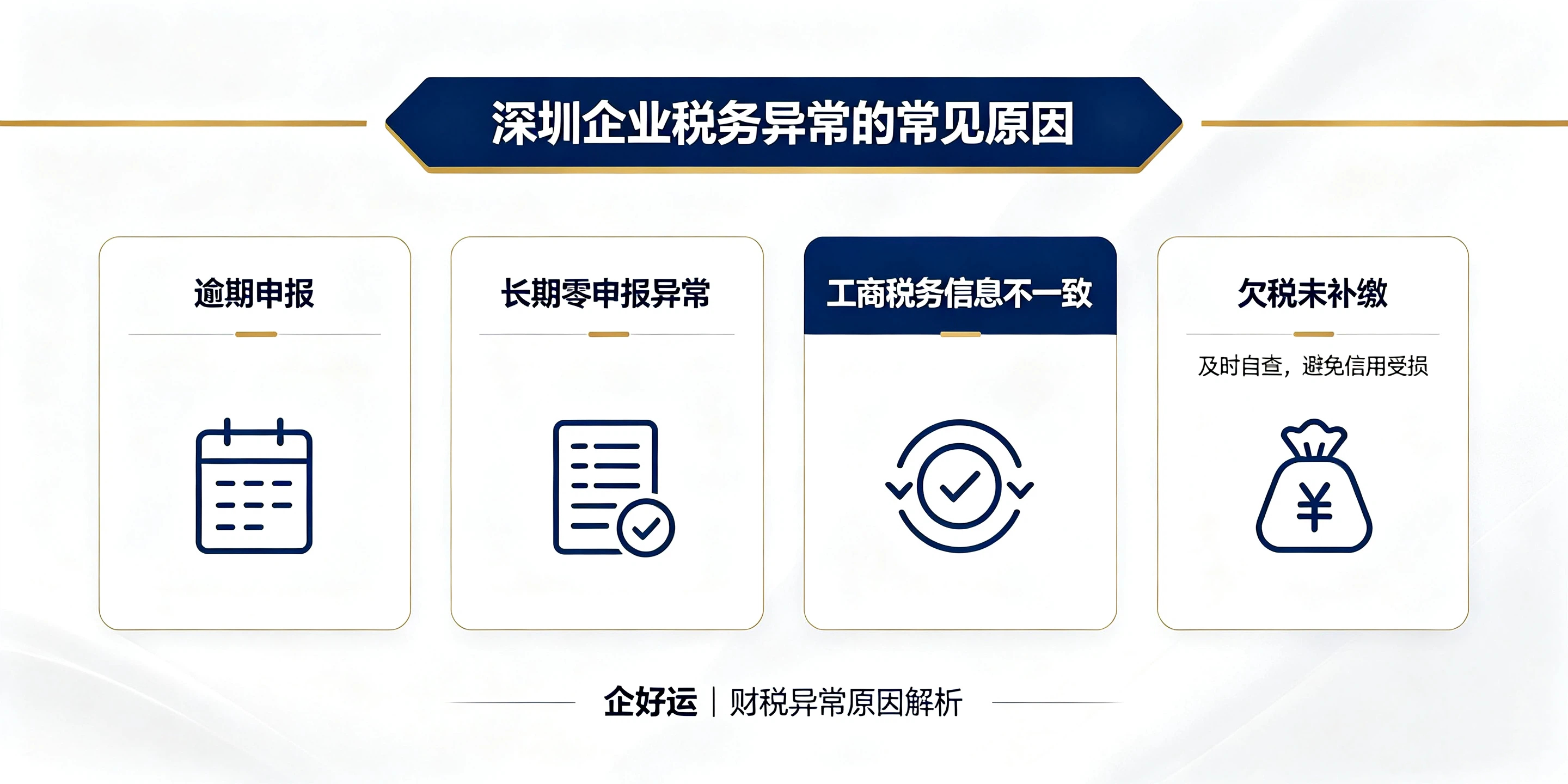 深圳企业税务异常的常见原因

逾期申报

长期零申报异常

工商税务信息不一致

欠税未补缴

及时自查，避免信用受损

¥

企好运 | 财税异常原因解析